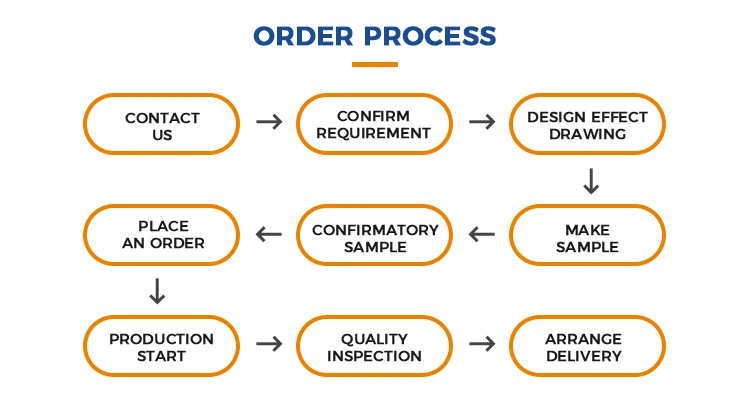 ORDER PROCESS

CONTACT US

CONFIRM REQUIREMENT

DESIGN EFFECT DRAWING

MAKE SAMPLE

CONFIRMATORY SAMPLE

PLACE AN ORDER

PRODUCTION START

QUALITY INSPECTION

ARRANGE DELIVERY